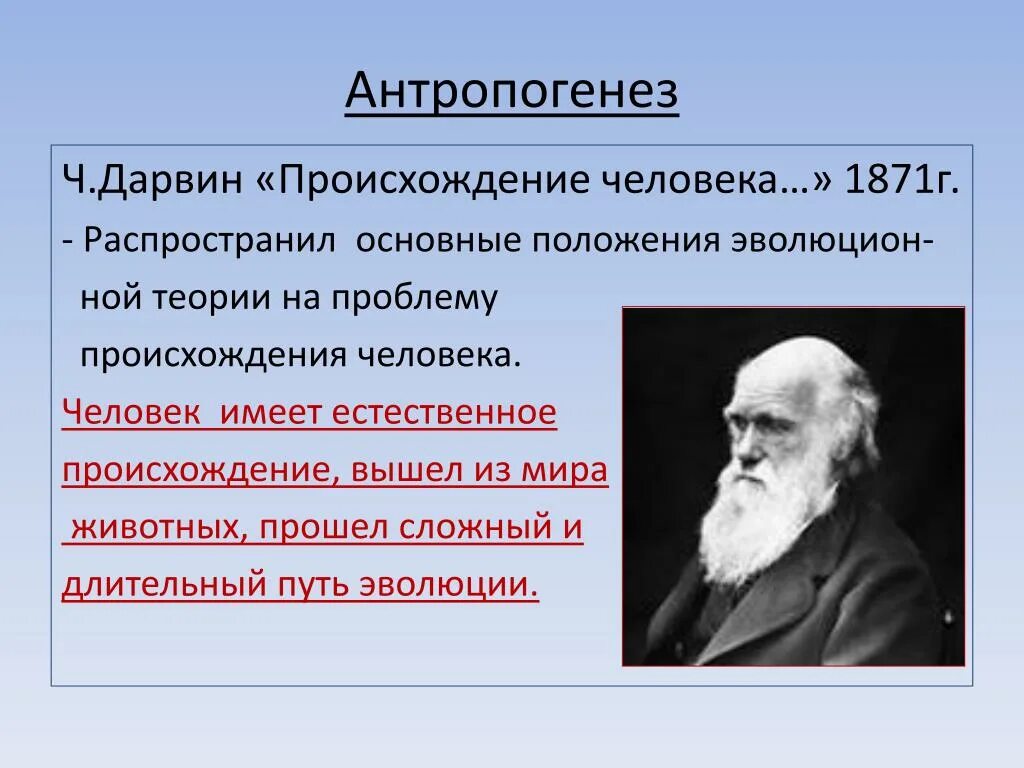 Антропогенез

Ч.Дарвин «Происхождение человека…» 1871г.
- Распространил основные положения эволюционной теории на проблему происхождения человека.
Человек имеет естественное происхождение, вышел из мира животных, прошел сложный и длительный путь эволюции.